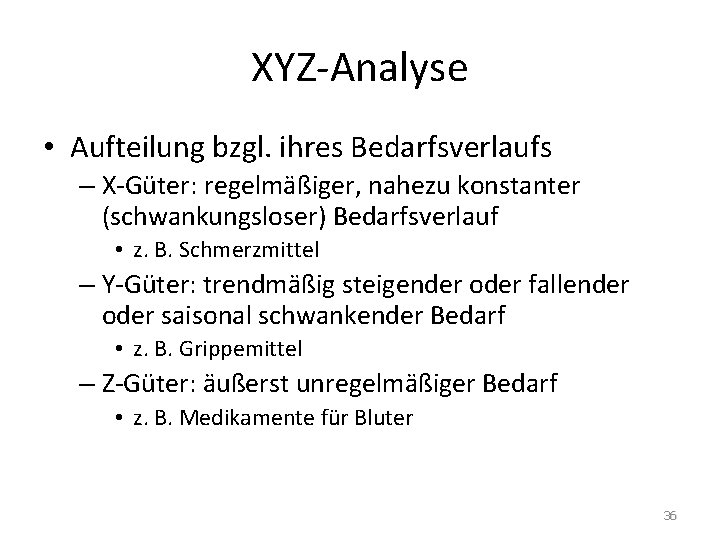 XYZ-Analyse

• Aufteilung bzgl. ihres Bedarfsverlaufs
– X-Güter: regelmäßiger, nahezu konstanter (schwankungsloser) Bedarfsverlauf
• z. B. Schmerzmittel
– Y-Güter: trendmäßig steigender oder fallender oder saisonal schwankender Bedarf
• z. B. Grippemittel
– Z-Güter: äußerst unregelmäßiger Bedarf
• z. B. Medikamente für Bluter

36